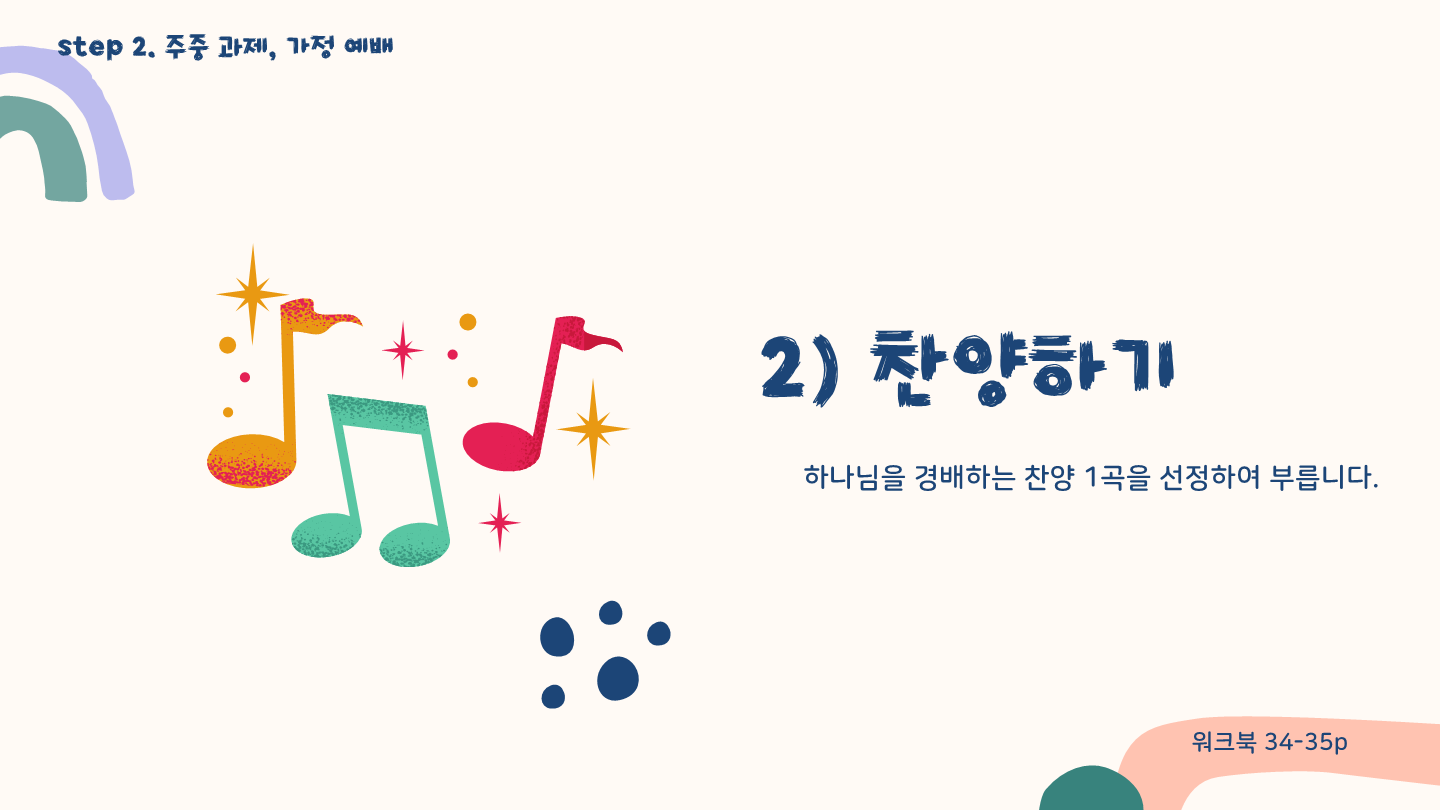 step 2. 주중 과제, 가정 예배

2) 찬양하기

하나님을 경배하는 찬양 1곡을 선정하여 부릅니다.

워크북 34-35p